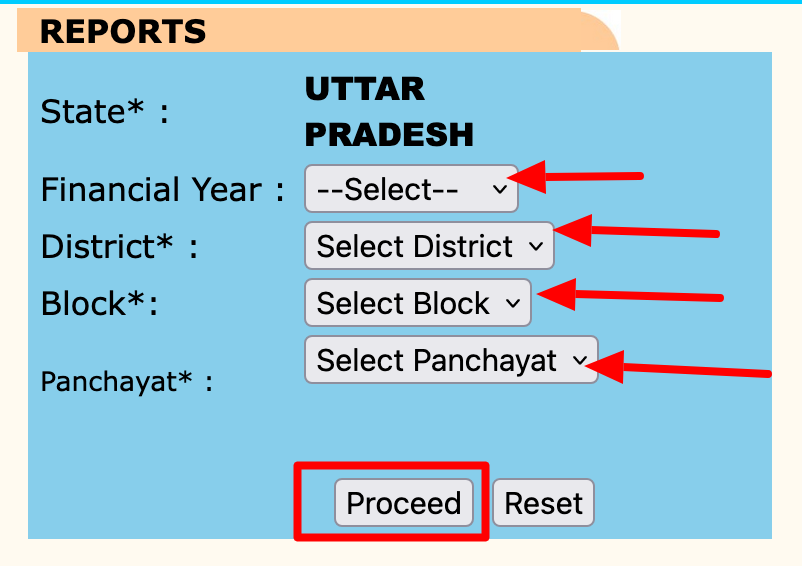 REPORTS

State* : UTTAR PRADESH

Financial Year : --Select--

District* : Select District

Block*: Select Block

Panchayat* : Select Panchayat

Proceed Reset